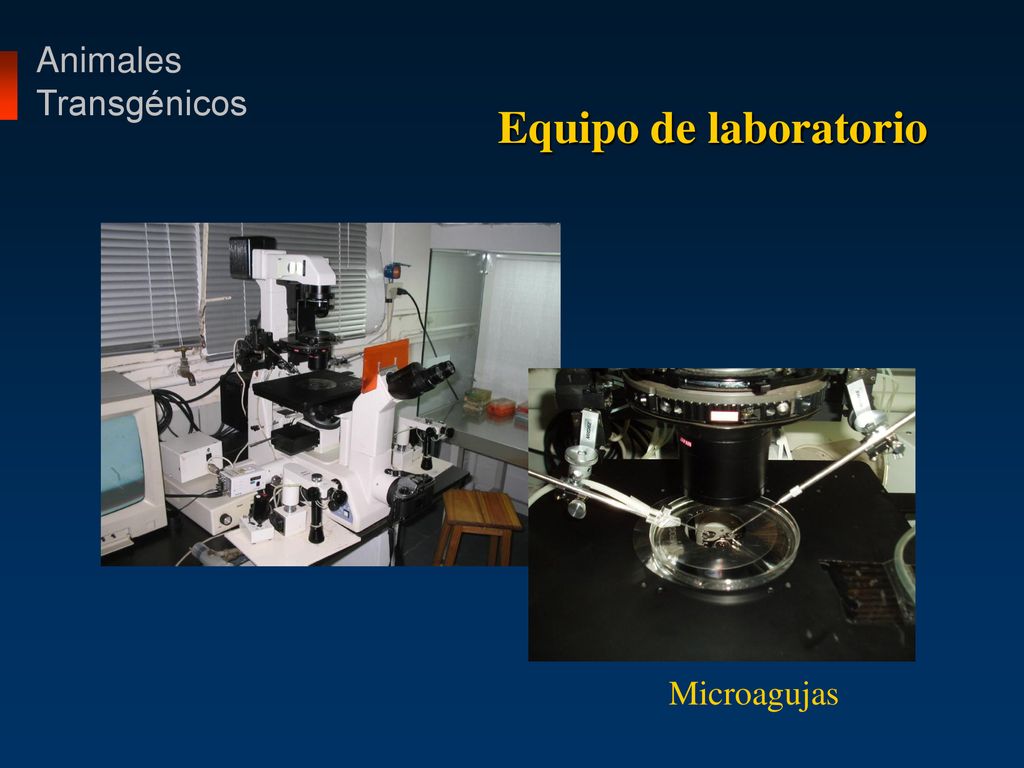 Animales Transgénicos

Equipo de laboratorio

Microagujas